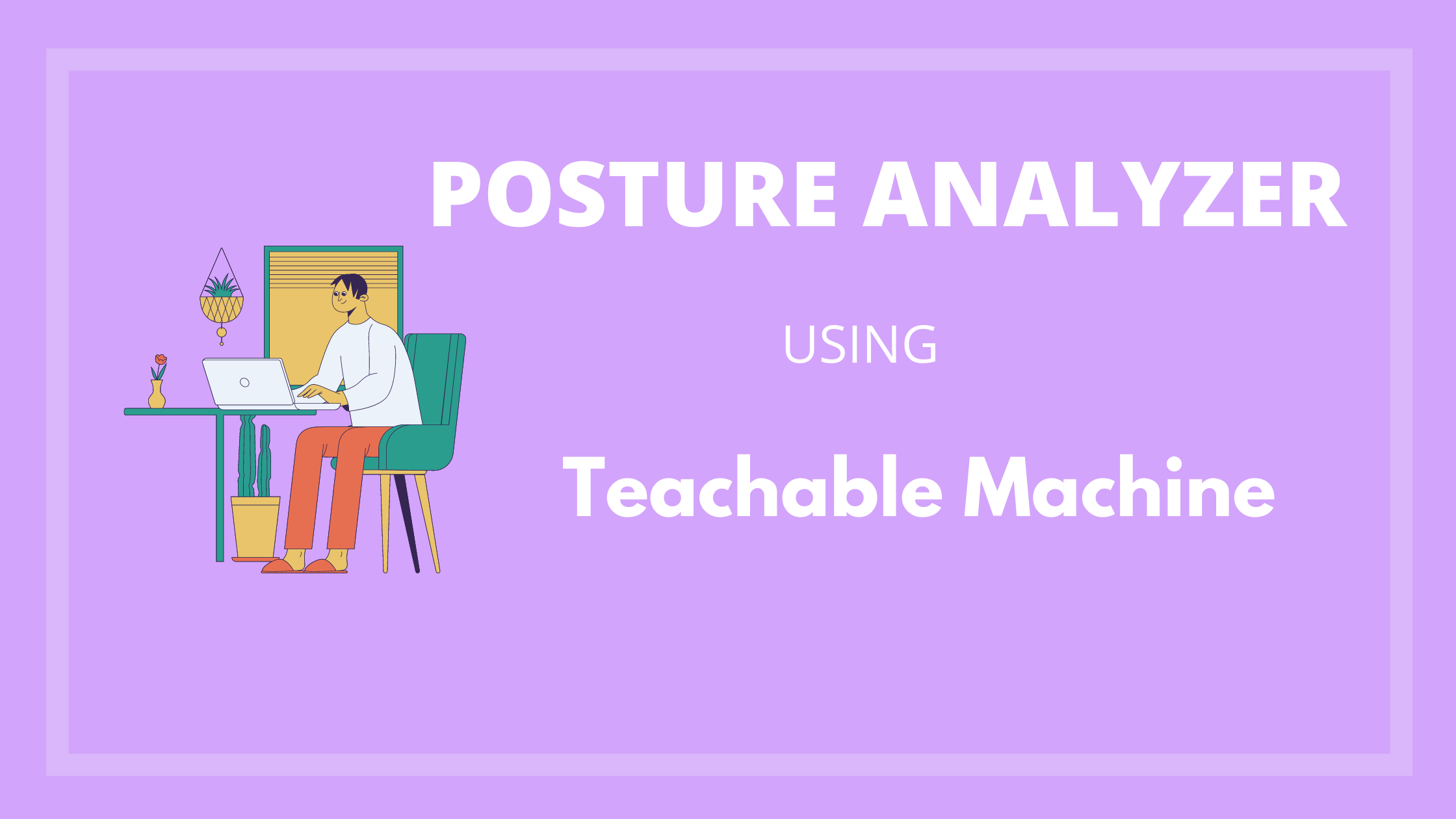 POSTURE ANALYZER

USING

Teachable Machine